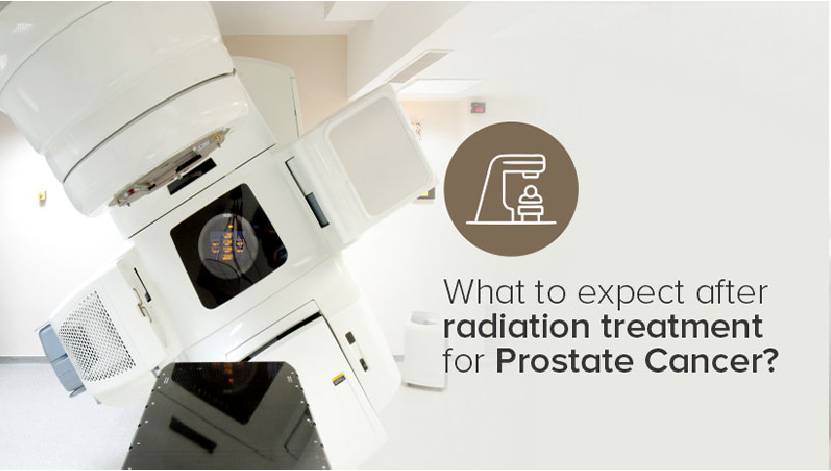 What to expect after radiation treatment for Prostate Cancer?